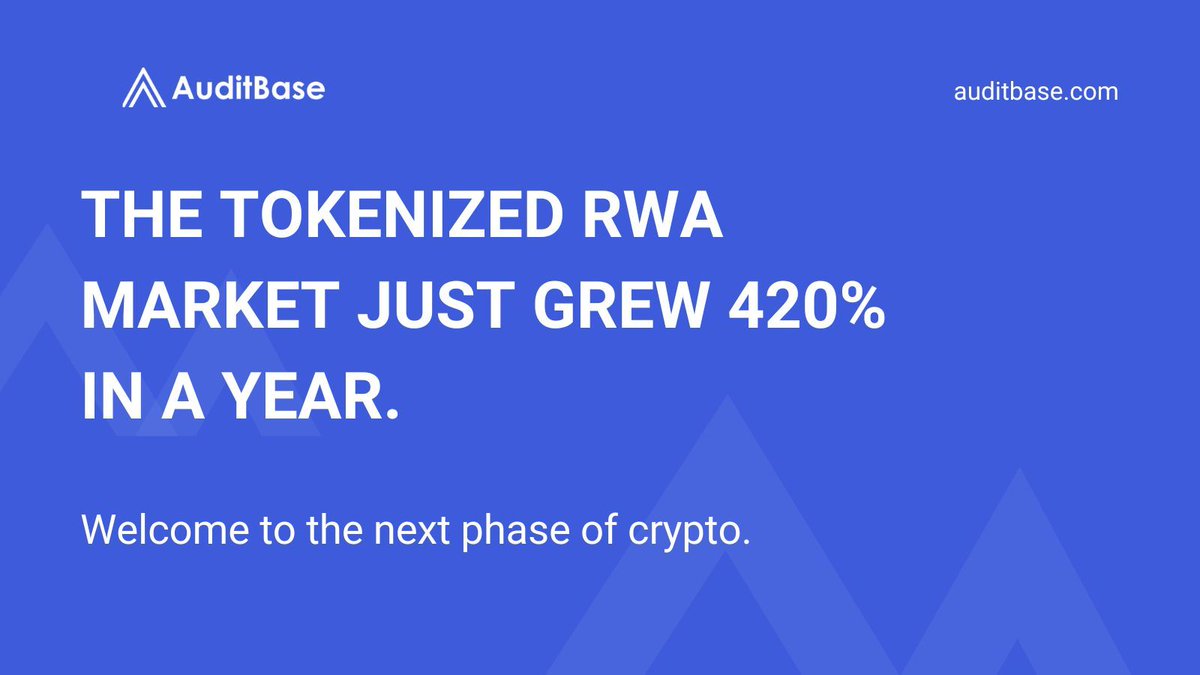 AuditBase

auditbase.com

THE TOKENIZED RWA MARKET JUST GREW 420% IN A YEAR.

Welcome to the next phase of crypto.